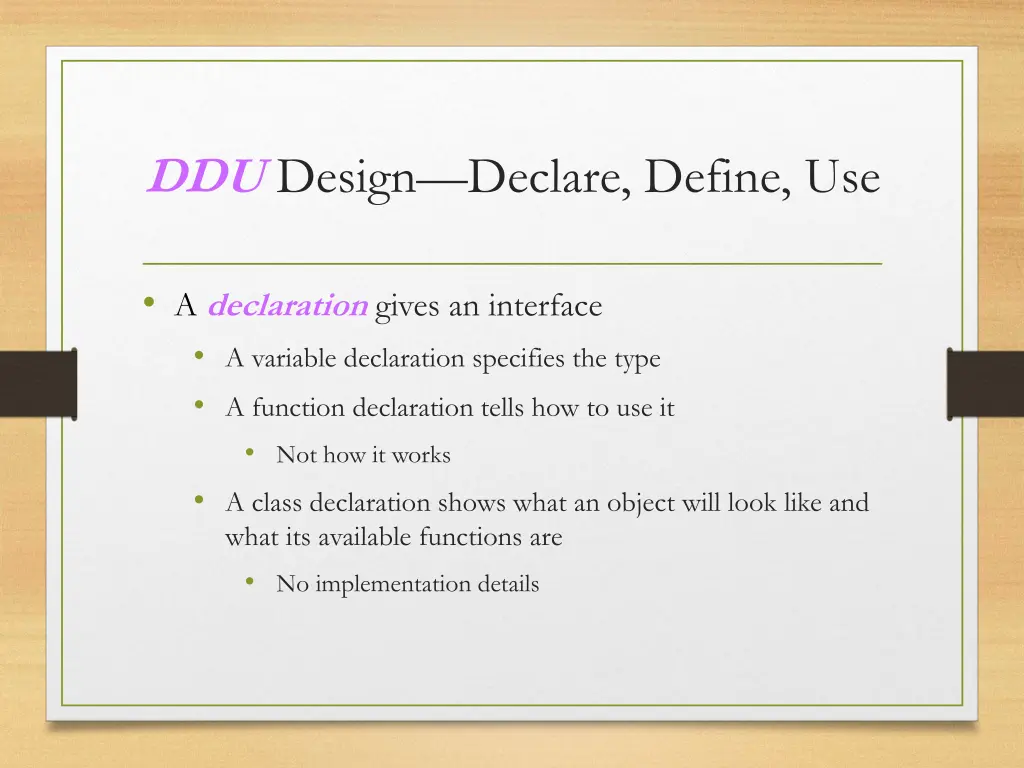 DDU Design—Declare, Define, Use

• A declaration gives an interface
  • A variable declaration specifies the type
  • A function declaration tells how to use it
    • Not how it works
  • A class declaration shows what an object will look like and what its available functions are
    • No implementation details